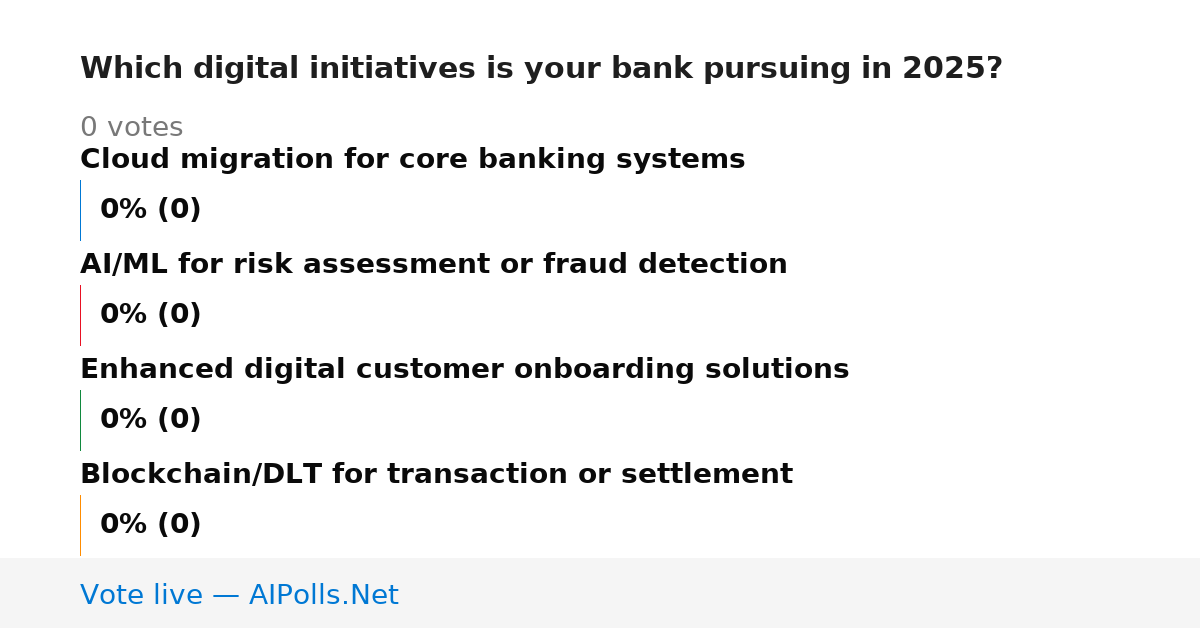 Which digital initiatives is your bank pursuing in 2025?

0 votes

Cloud migration for core banking systems

0% (0)

AI/ML for risk assessment or fraud detection

0% (0)

Enhanced digital customer onboarding solutions

0% (0)

Blockchain/DLT for transaction or settlement

0% (0)

Vote live — AIPolls.Net